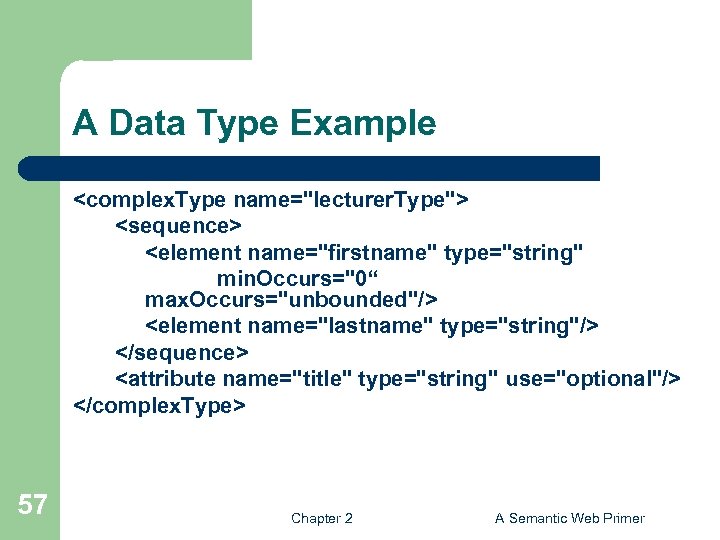 A Data Type Example

<complexType name="lecturerType">
<sequence>
<element name="firstname" type="string"
minOccurs="0“
maxOccurs="unbounded"/>
<element name="lastname" type="string"/>
</sequence>
<attribute name="title" type="string" use="optional"/>
</complexType>

57

Chapter 2

A Semantic Web Primer